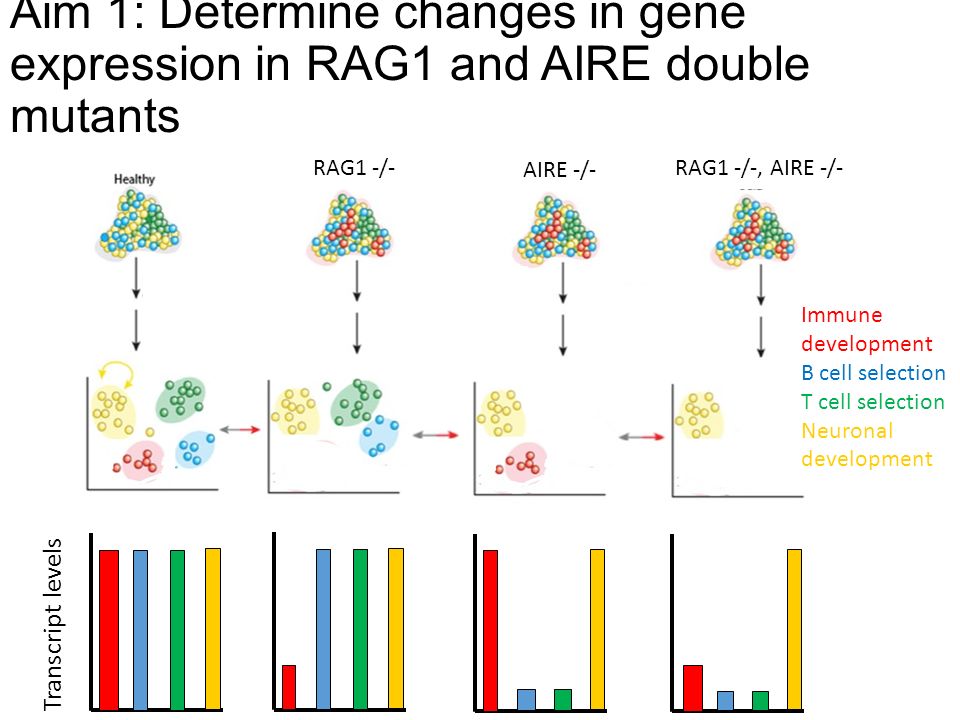 Aim 1: Determine changes in gene expression in RAG1 and AIRE double mutants

Healthy

RAG1 -/-

AIRE -/-

RAG1 -/-, AIRE -/-

Immune development
B cell selection
T cell selection
Neuronal development

Transcript levels